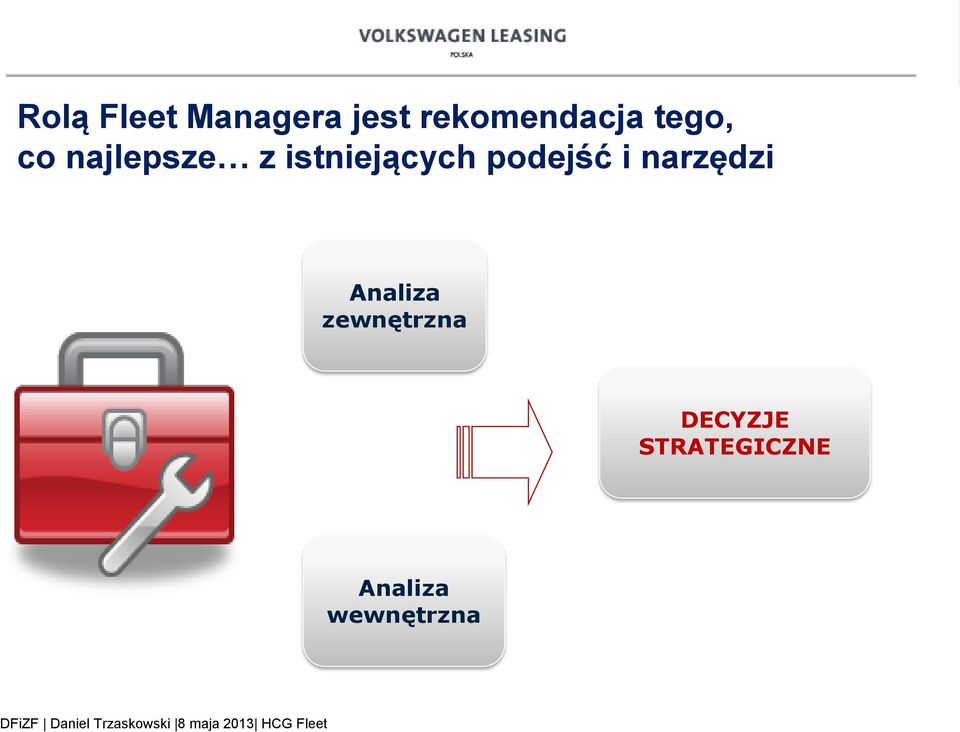 VOLKSWAGEN LEASING
POLSKA

Rolą Fleet Managera jest rekomendacja tego, co najlepsze… z istniejących podejść i narzędzi

Analiza zewnętrzna

DECYZJE STRATEGICZNE

Analiza wewnętrzna

DFiZF | Daniel Trzaskowski |8 maja 2013| HCG Fleet